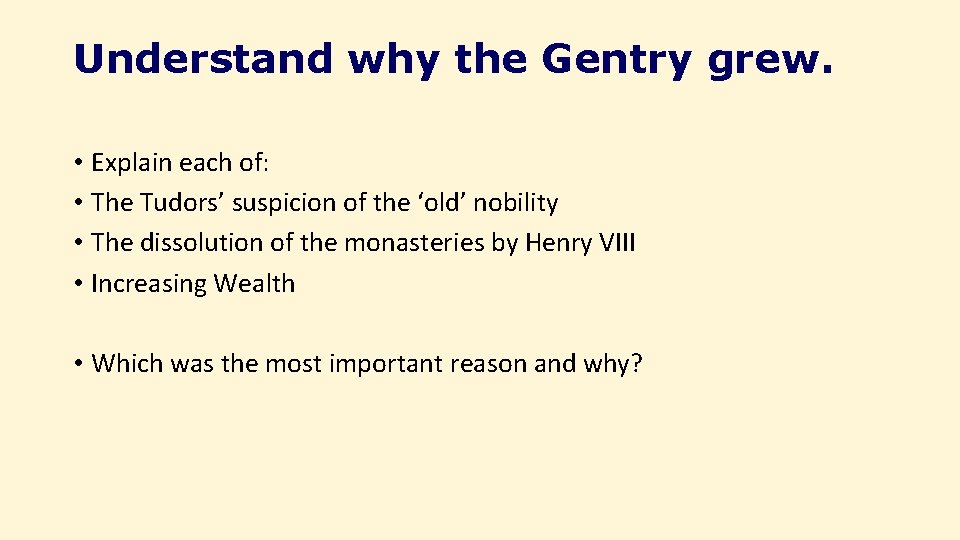 Understand why the Gentry grew.

• Explain each of:
• The Tudors’ suspicion of the ‘old’ nobility
• The dissolution of the monasteries by Henry VIII
• Increasing Wealth

• Which was the most important reason and why?